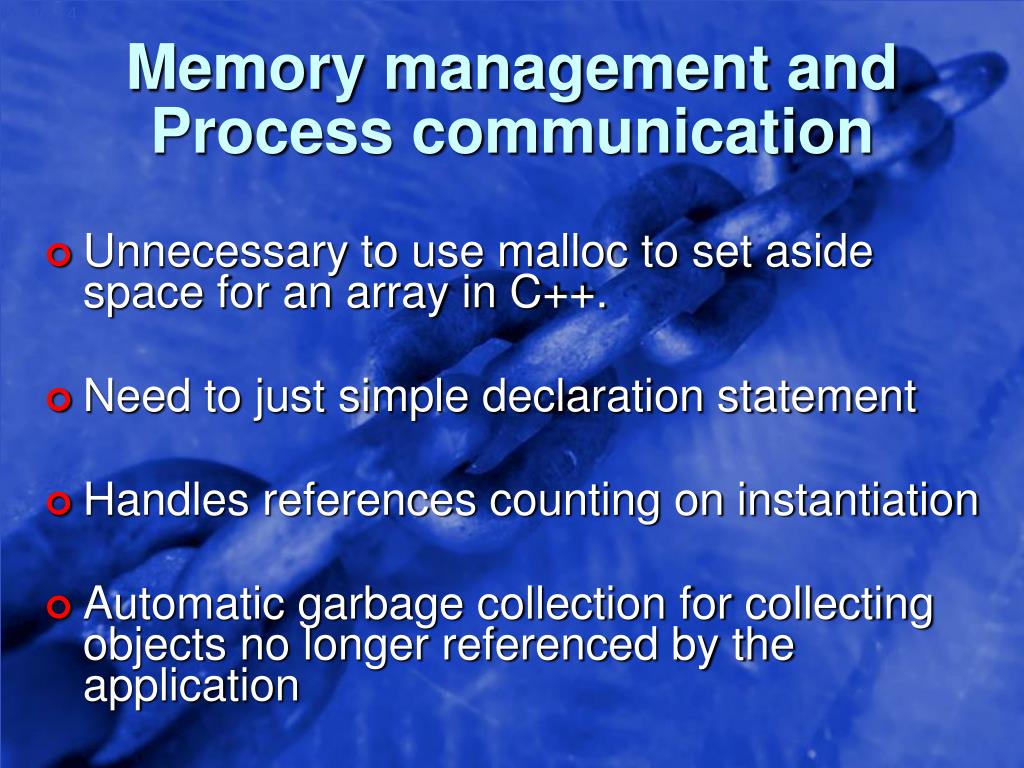 Memory management and Process communication

Unnecessary to use malloc to set aside space for an array in C++.

Need to just simple declaration statement

Handles references counting on instantiation

Automatic garbage collection for collecting objects no longer referenced by the application